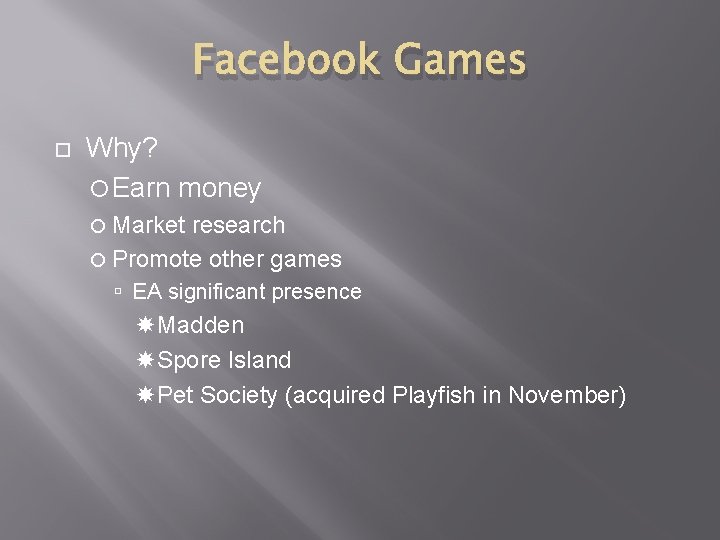 Facebook Games

Why?

Earn money

Market research

Promote other games

EA significant presence

Madden

Spore Island

Pet Society (acquired Playfish in November)